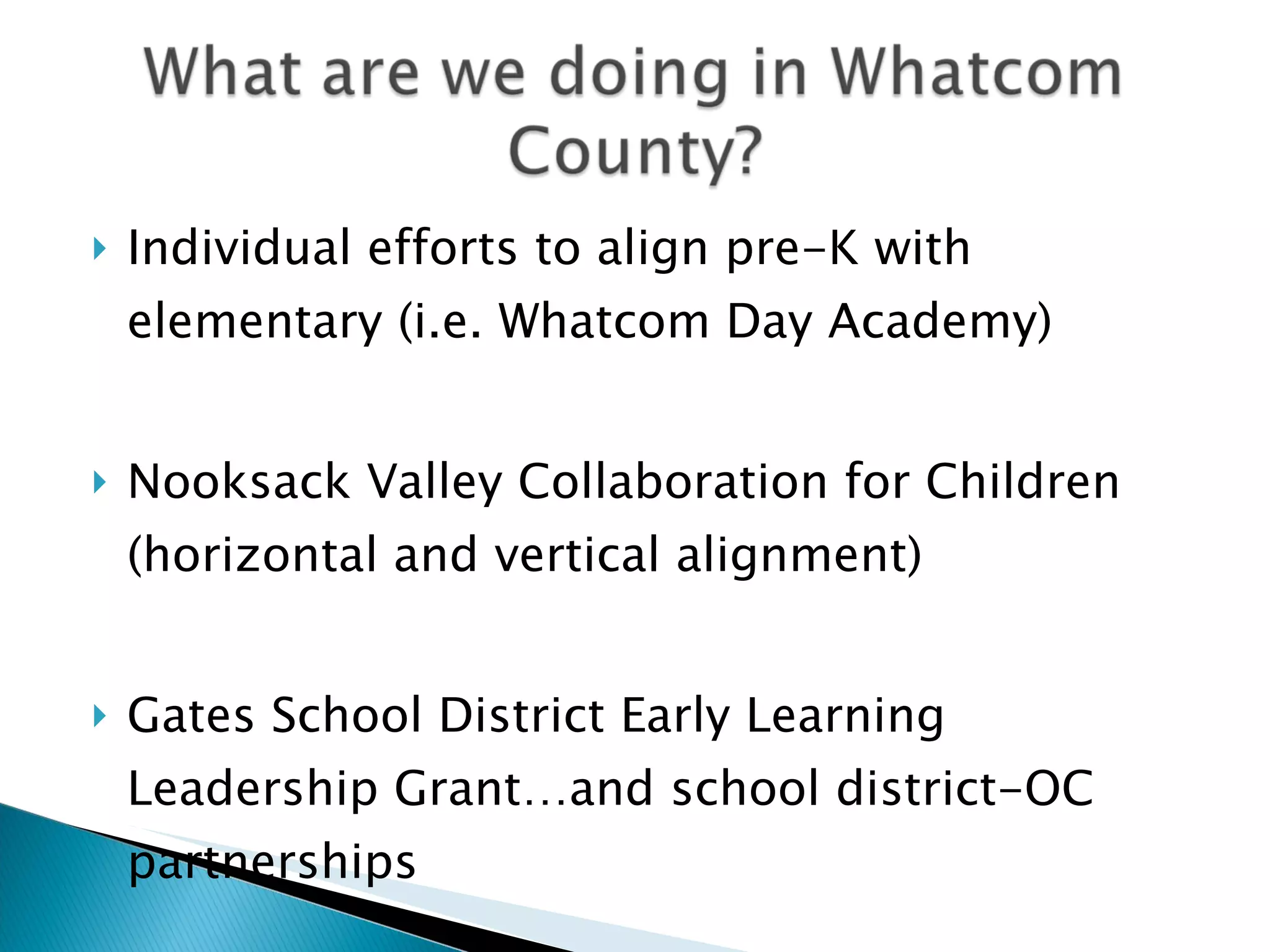 What are we doing in Whatcom County?

Individual efforts to align pre-K with elementary (i.e. Whatcom Day Academy)

Nooksack Valley Collaboration for Children (horizontal and vertical alignment)

Gates School District Early Learning Leadership Grant…and school district-OC partnerships